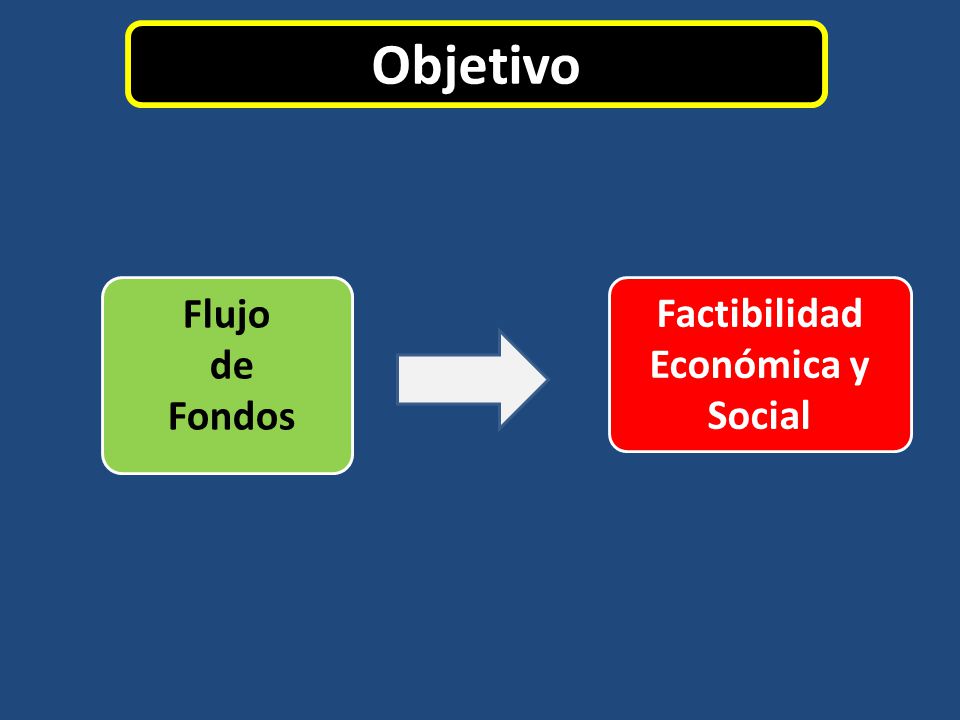 Objetivo

Flujo de Fondos

Factibilidad Económica y Social